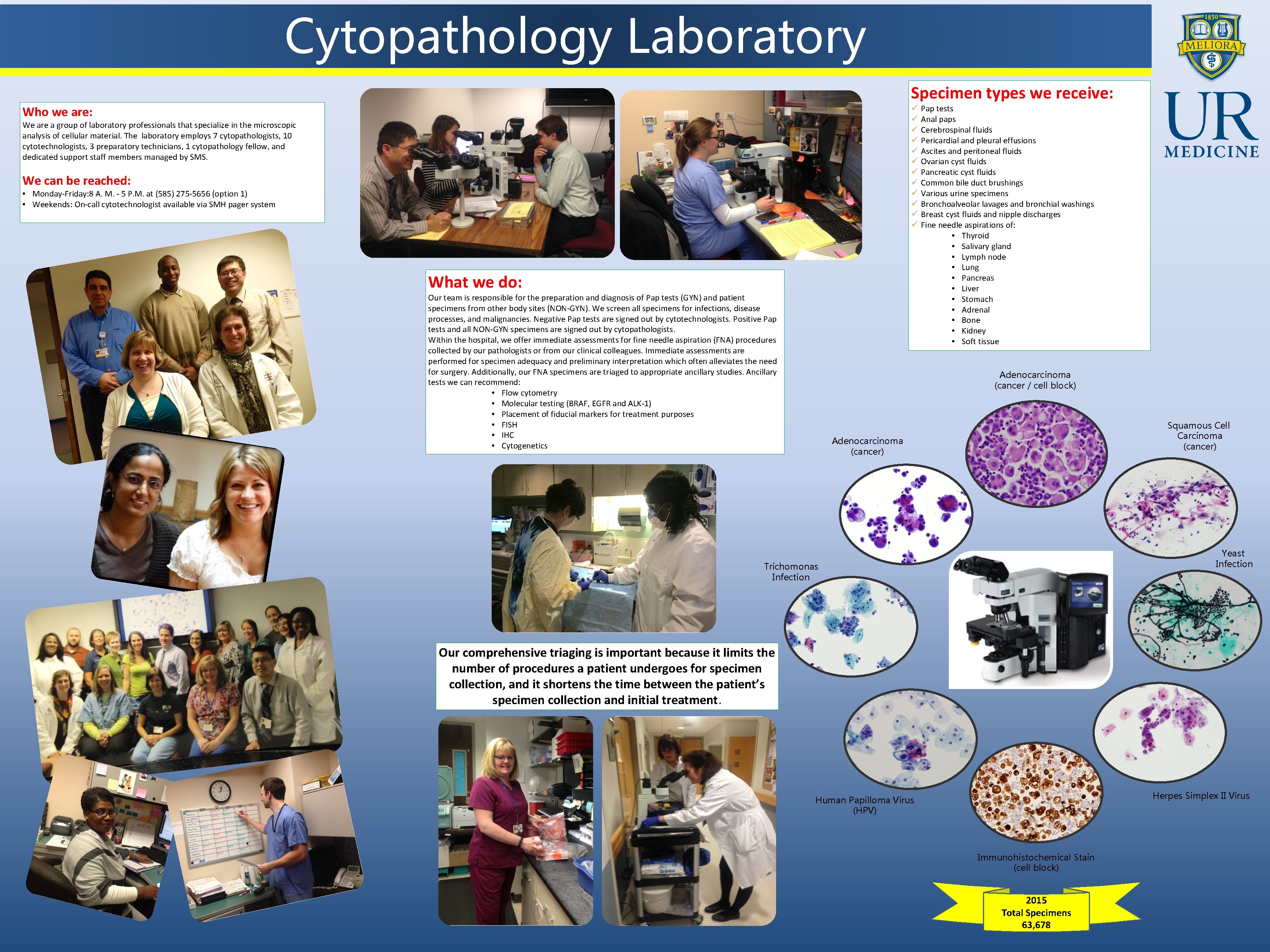 Cytopathology Laboratory

1850
MELIORA

UR
MEDICINE

Who we are:
We are a group of laboratory professionals that specialize in the microscopic analysis of cellular material. The laboratory employs 7 cytopathologists, 10 cytotechnologists, 3 preparatory technicians, 1 cytopathology fellow, and dedicated support staff members managed by SMS.

We can be reached:
• Monday-Friday:8 A. M. - 5 P.M. at (585) 275-5656 (option 1)
• Weekends: On-call cytotechnologist available via SMH pager system

What we do:
Our team is responsible for the preparation and diagnosis of Pap tests (GYN) and patient specimens from other body sites (NON-GYN). We screen all specimens for infections, disease processes, and malignancies. Negative Pap tests are signed out by cytotechnologists. Positive Pap tests and all NON-GYN specimens are signed out by cytopathologists.
Within the hospital, we offer immediate assessments for fine needle aspiration (FNA) procedures collected by our pathologists or from our clinical colleagues. Immediate assessments are performed for specimen adequacy and preliminary interpretation which often alleviates the need for surgery. Additionally, our FNA specimens are triaged to appropriate ancillary studies. Ancillary tests we can recommend:
• Flow cytometry
• Molecular testing (BRAF, EGFR and ALK-1)
• Placement of fiducial markers for treatment purposes
• FISH
• IHC
• Cytogenetics

Our comprehensive triaging is important because it limits the number of procedures a patient undergoes for specimen collection, and it shortens the time between the patient's specimen collection and initial treatment.

Specimen types we receive:
✓ Pap tests
✓ Anal paps
✓ Cerebrospinal fluids
✓ Pericardial and pleural effusions
✓ Ascites and peritoneal fluids
✓ Ovarian cyst fluids
✓ Pancreatic cyst fluids
✓ Common bile duct brushings
✓ Various urine specimens
✓ Bronchoalveolar lavages and bronchial washings
✓ Breast cyst fluids and nipple discharges
✓ Fine needle aspirations of:
• Thyroid
• Salivary gland
• Lymph node
• Lung
• Pancreas
• Liver
• Stomach
• Adrenal
• Bone
• Kidney
• Soft tissue

Adenocarcinoma (cancer / cell block)

Adenocarcinoma (cancer)

Squamous Cell Carcinoma (cancer)

Trichomonas Infection

Yeast Infection

Human Papilloma Virus (HPV)

Herpes Simplex II Virus

Immunohistochemical Stain (cell block)

2015
Total Specimens
63,678